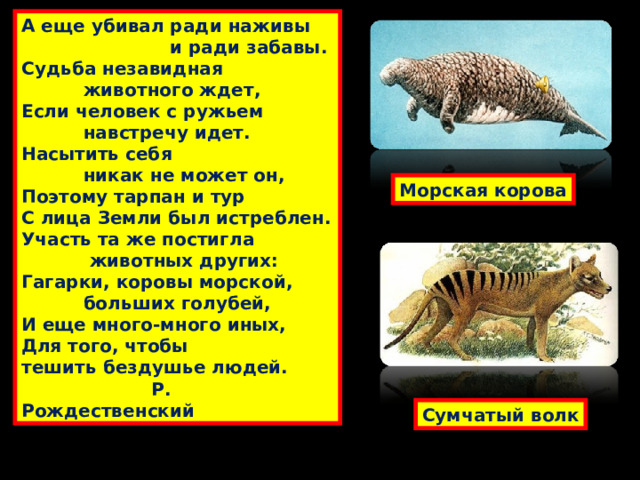 А еще убивал ради наживы
и ради забавы.
Судьба незавидная
животного ждет,
Если человек с ружьем
навстречу идет.
Насытить себя
никак не может он,
Поэтому тарпан и тур
С лица Земли был истреблен.
Участь та же постигла
животных других:
Гагарки, коровы морской,
больших голубей,
И еще много-много иных,
Для того, чтобы
тешить бездушье людей.
Р.
Рождественский

Морская корова

Сумчатый волк